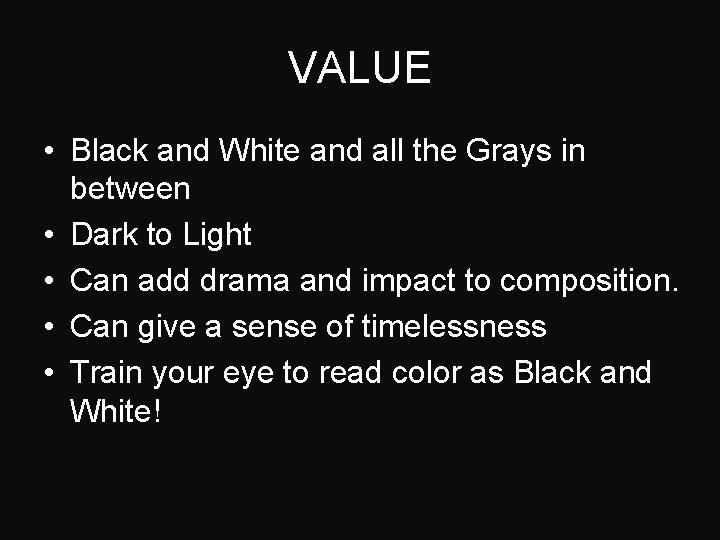 VALUE

• Black and White and all the Grays in between
• Dark to Light
• Can add drama and impact to composition.
• Can give a sense of timelessness
• Train your eye to read color as Black and White!